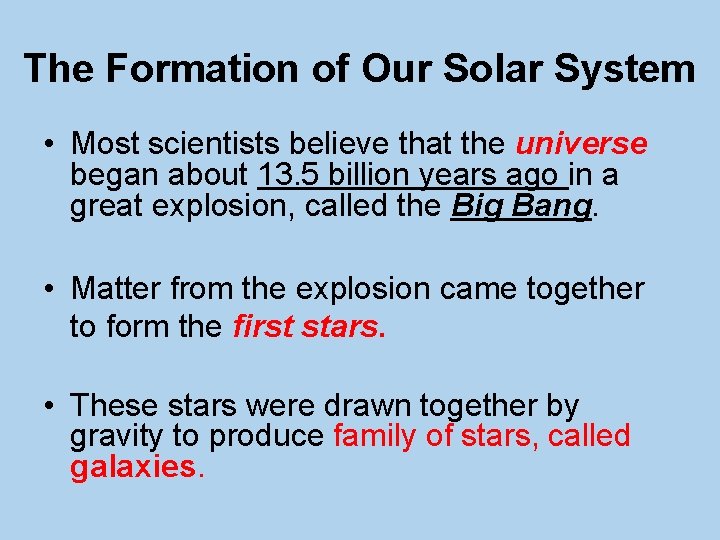 The Formation of Our Solar System

• Most scientists believe that the universe began about 13.5 billion years ago in a great explosion, called the Big Bang.

• Matter from the explosion came together to form the first stars.

• These stars were drawn together by gravity to produce family of stars, called galaxies.